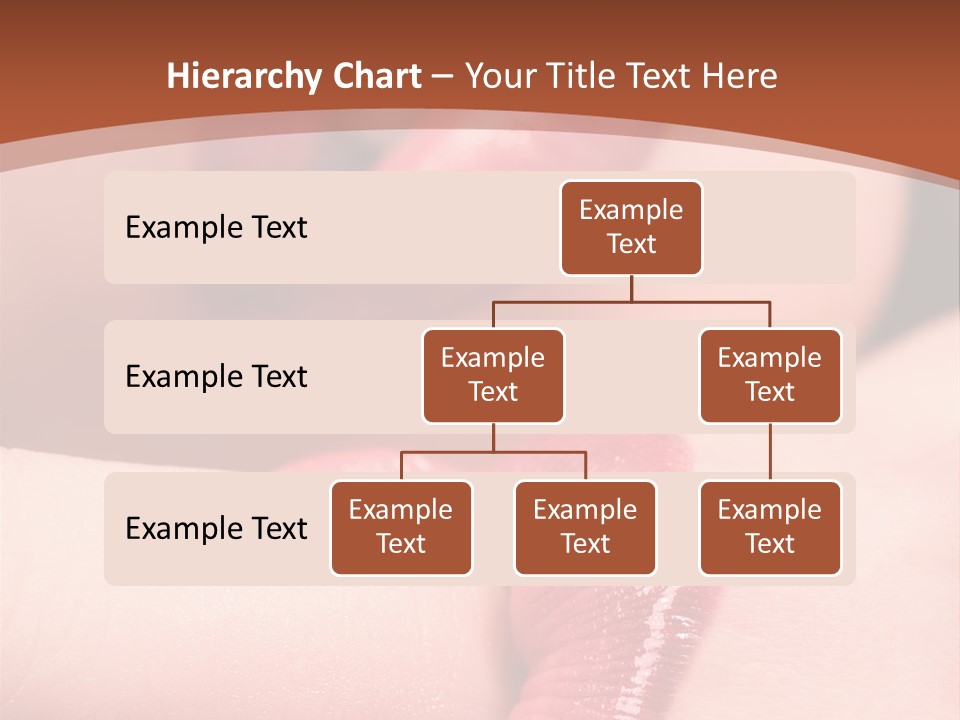 Hierarchy Chart – Your Title Text Here

Example Text

Example Text

Example Text

Example Text

Example Text

Example Text

Example Text

Example Text

Example Text